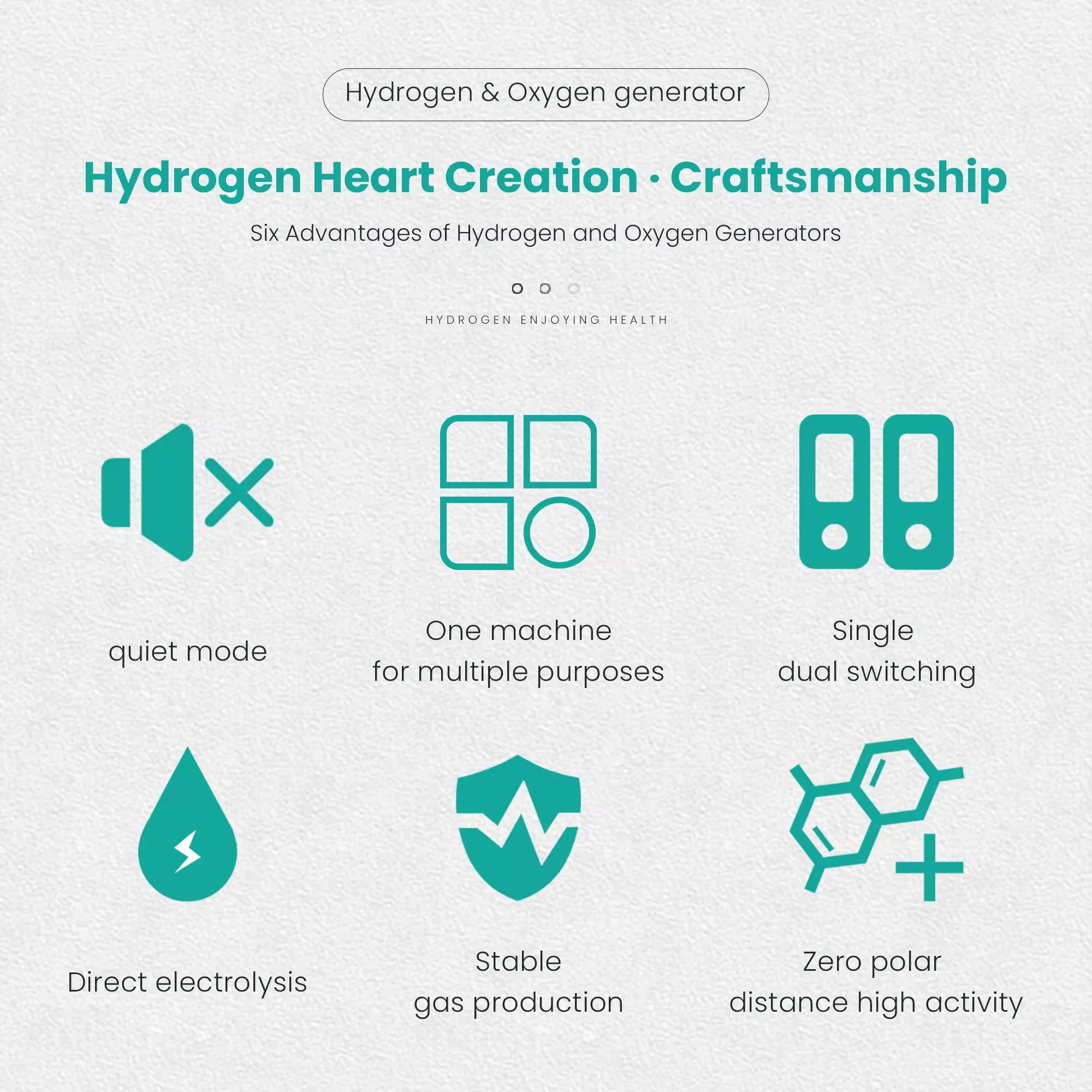 Hydrogen & Oxygen generator

Hydrogen Heart Creation · Craftsmanship

Six Advantages of Hydrogen and Oxygen Generators

HYDROGEN ENJOYING HEALTH

quiet mode

One machine
for multiple purposes

Single
dual switching

Direct electrolysis

Stable
gas production

Zero polar
distance high activity